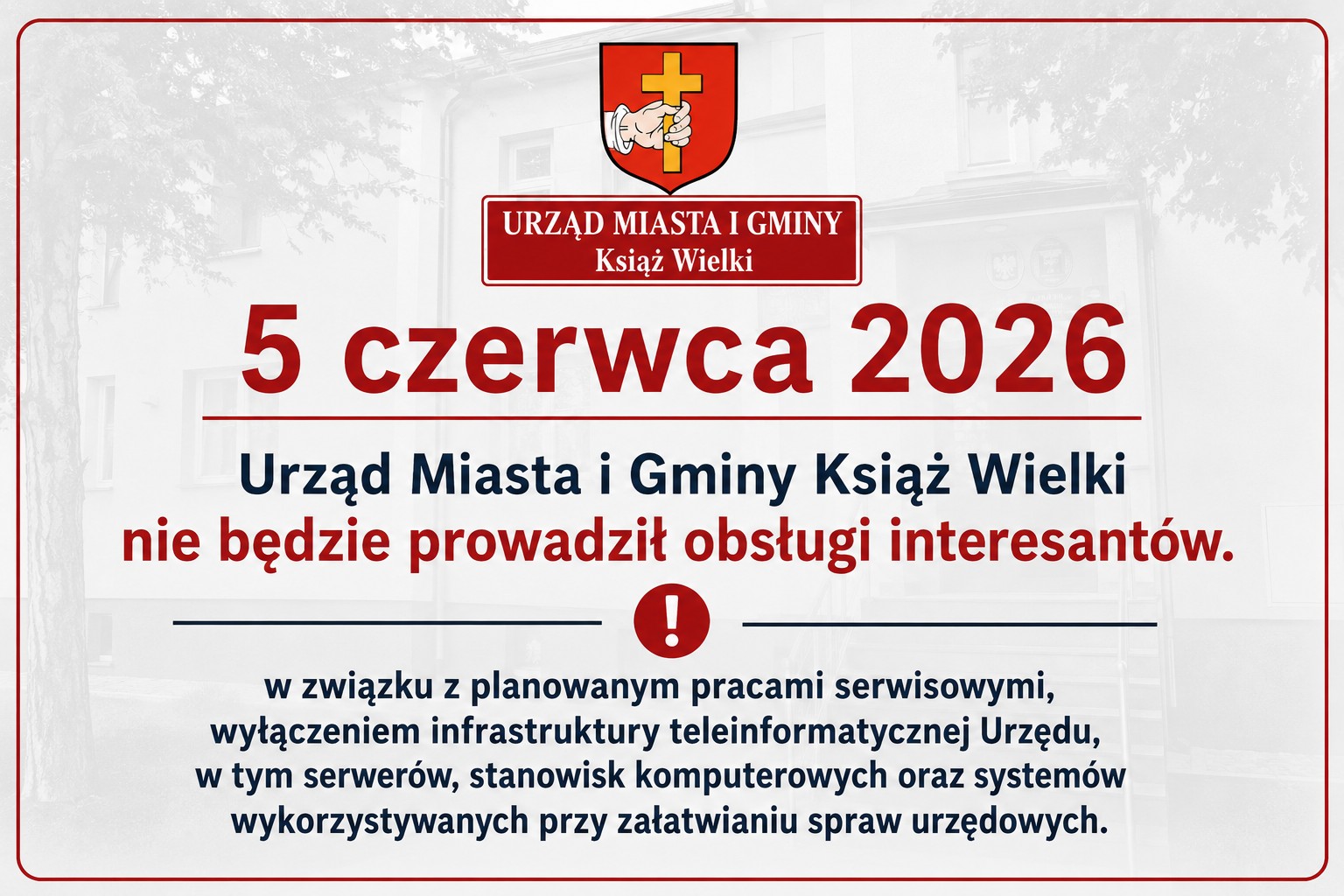 URZĄD MIASTA I GMINY
Książ Wielki

5 czerwca 2026

Urząd Miasta i Gminy Książ Wielki
nie będzie prowadził obsługi interesantów.

!

w związku z planowanym pracami serwisowymi, wyłączeniem infrastruktury teleinformatycznej Urzędu, w tym serwerów, stanowisk komputerowych oraz systemów wykorzystywanych przy załatwianiu spraw urzędowych.